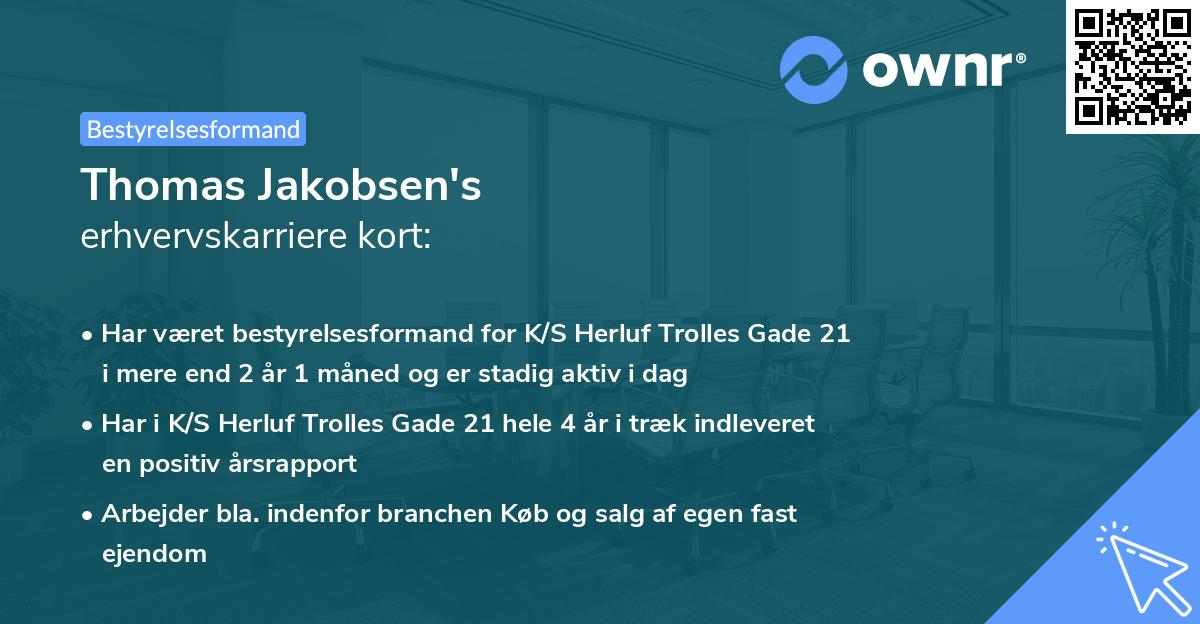 ownr®

Bestyrelsesformand

Thomas Jakobsen's
erhvervskarriere kort:

• Har været bestyrelsesformand for K/S Herluf Trolles Gade 21 i mere end 2 år 1 måned og er stadig aktiv i dag

• Har i K/S Herluf Trolles Gade 21 hele 4 år i træk indleveret en positiv årsrapport

• Arbejder bla. indenfor branchen Køb og salg af egen fast ejendom